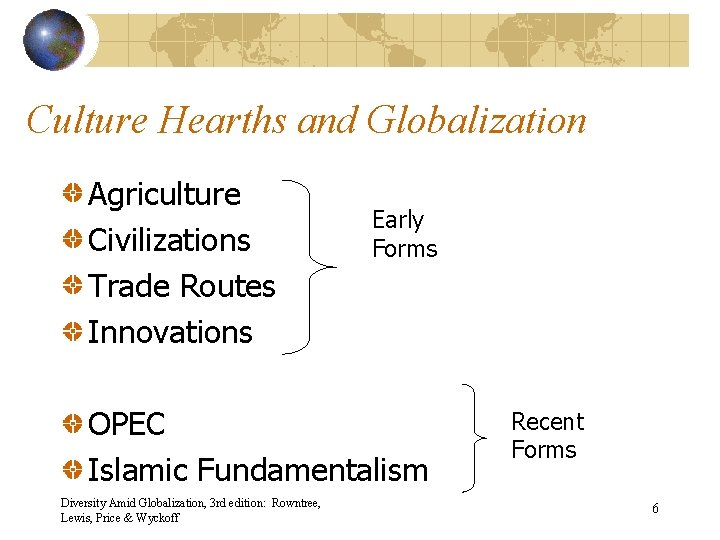 Culture Hearths and Globalization

Agriculture
Civilizations
Trade Routes
Innovations

Early Forms

OPEC
Islamic Fundamentalism

Recent Forms

Diversity Amid Globalization, 3rd edition: Rowntree, Lewis, Price & Wyckoff

6